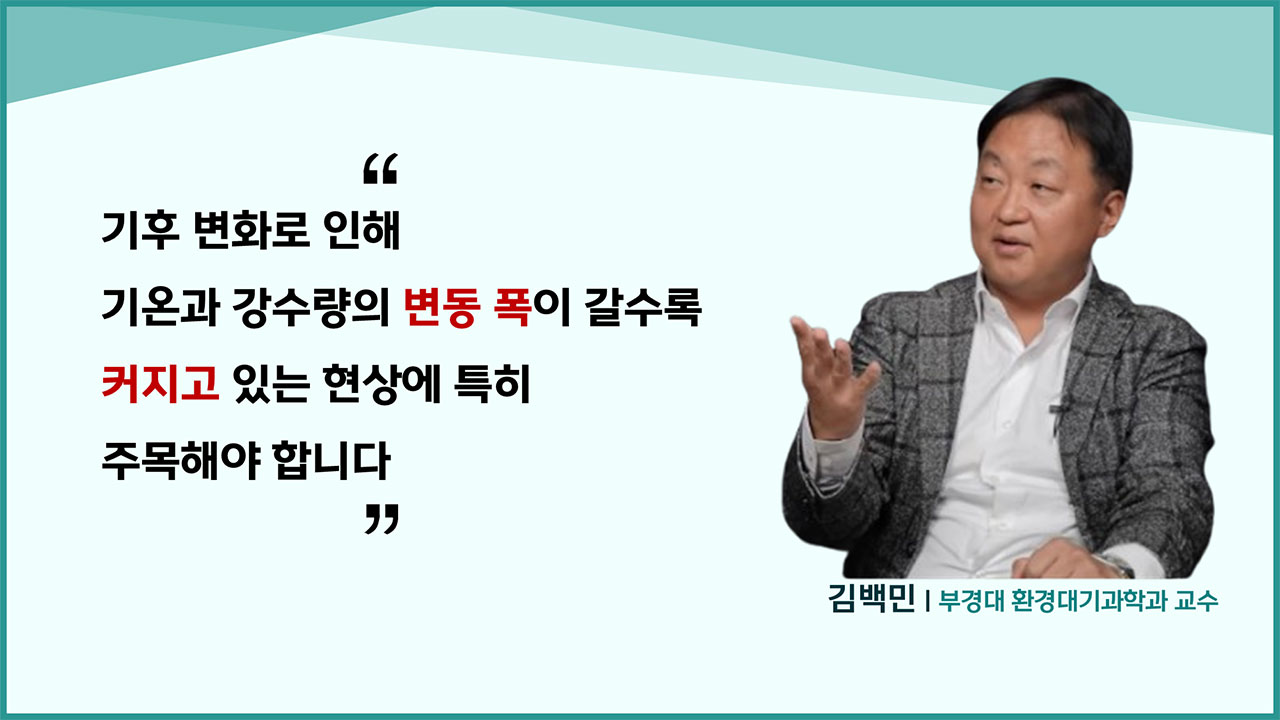 “
기후 변화로 인해
기온과 강수량의 변동 폭이 갈수록
커지고 있는 현상에 특히
주목해야 합니다
”

김백민 | 부경대 환경대기과학과 교수